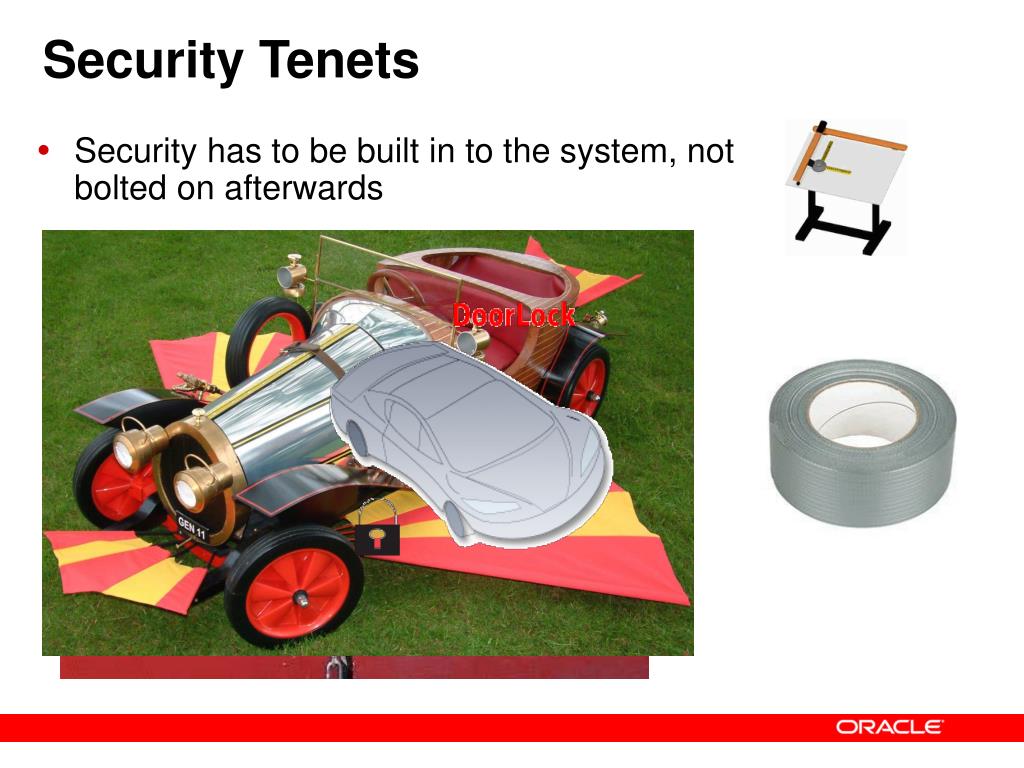 Security Tenets

• Security has to be built in to the system, not bolted on afterwards

DoorLock

GEN 11

ORACLE